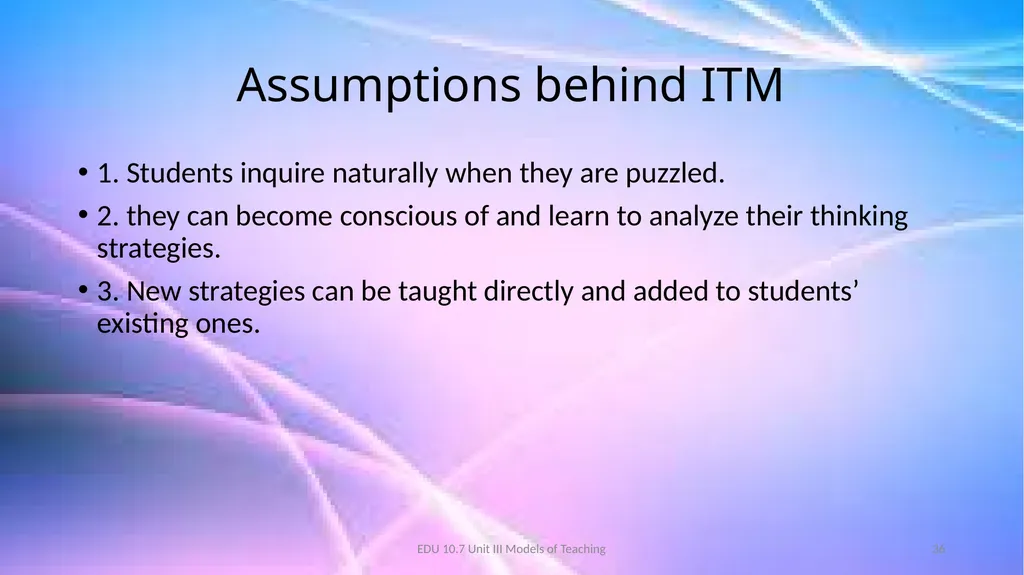 Assumptions behind ITM

• 1. Students inquire naturally when they are puzzled.

• 2. they can become conscious of and learn to analyze their thinking strategies.

• 3. New strategies can be taught directly and added to students' existing ones.

EDU 10.7 Unit III Models of Teaching

36